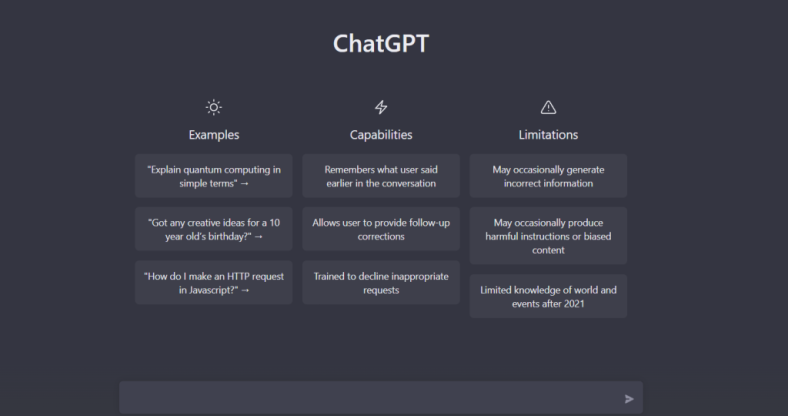 ChatGPT

Examples

"Explain quantum computing in simple terms" →

"Got any creative ideas for a 10 year old's birthday?" →

"How do I make an HTTP request in Javascript?" →

Capabilities

Remembers what user said earlier in the conversation

Allows user to provide follow-up corrections

Trained to decline inappropriate requests

Limitations

May occasionally generate incorrect information

May occasionally produce harmful instructions or biased content

Limited knowledge of world and events after 2021